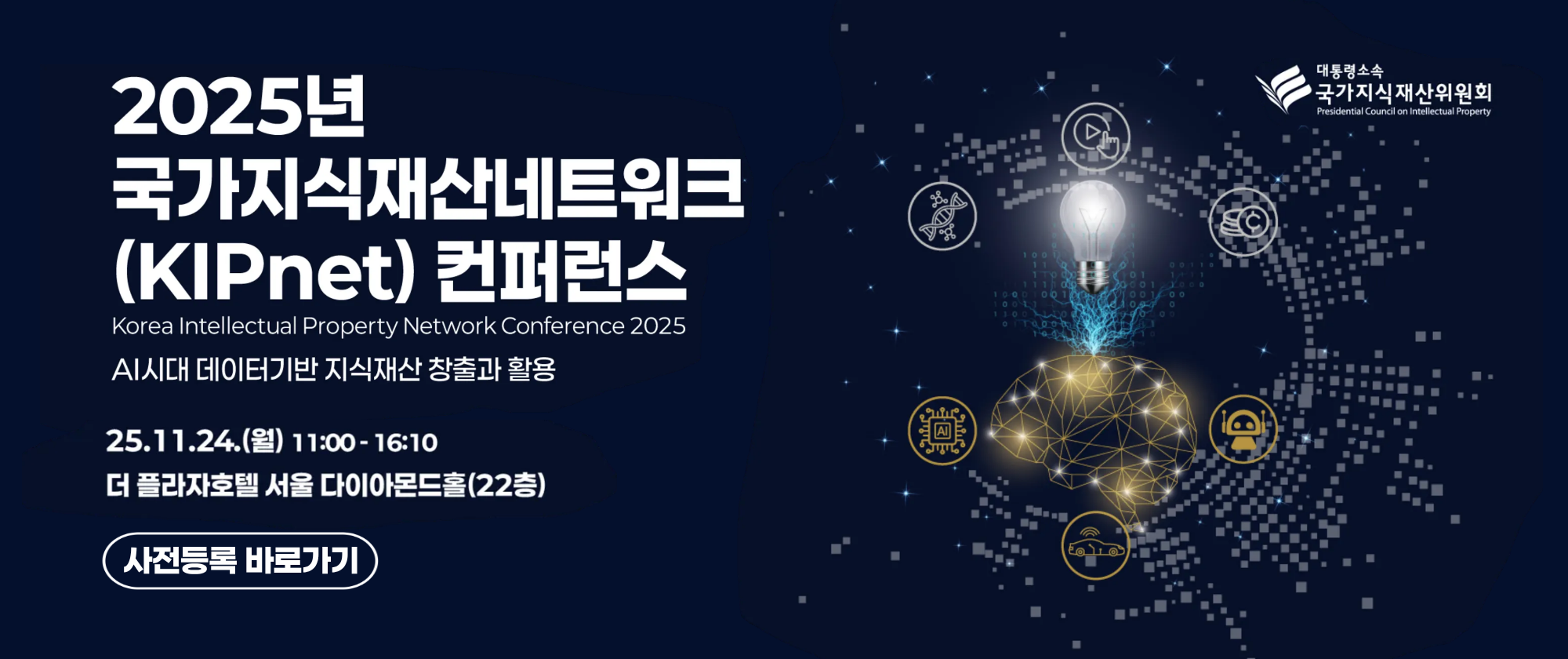 2025년
국가지식재산네트워크
(KIPnet) 컨퍼런스
Korea Intellectual Property Network Conference 2025
AI시대 데이터기반 지식재산 창출과 활용

25.11.24.(월) 11:00 - 16:10
더 플라자호텔 서울 다이아몬드홀(22층)

사전등록 바로가기

대통령소속
국가지식재산위원회
Presidential Council on Intellectual Property

AI